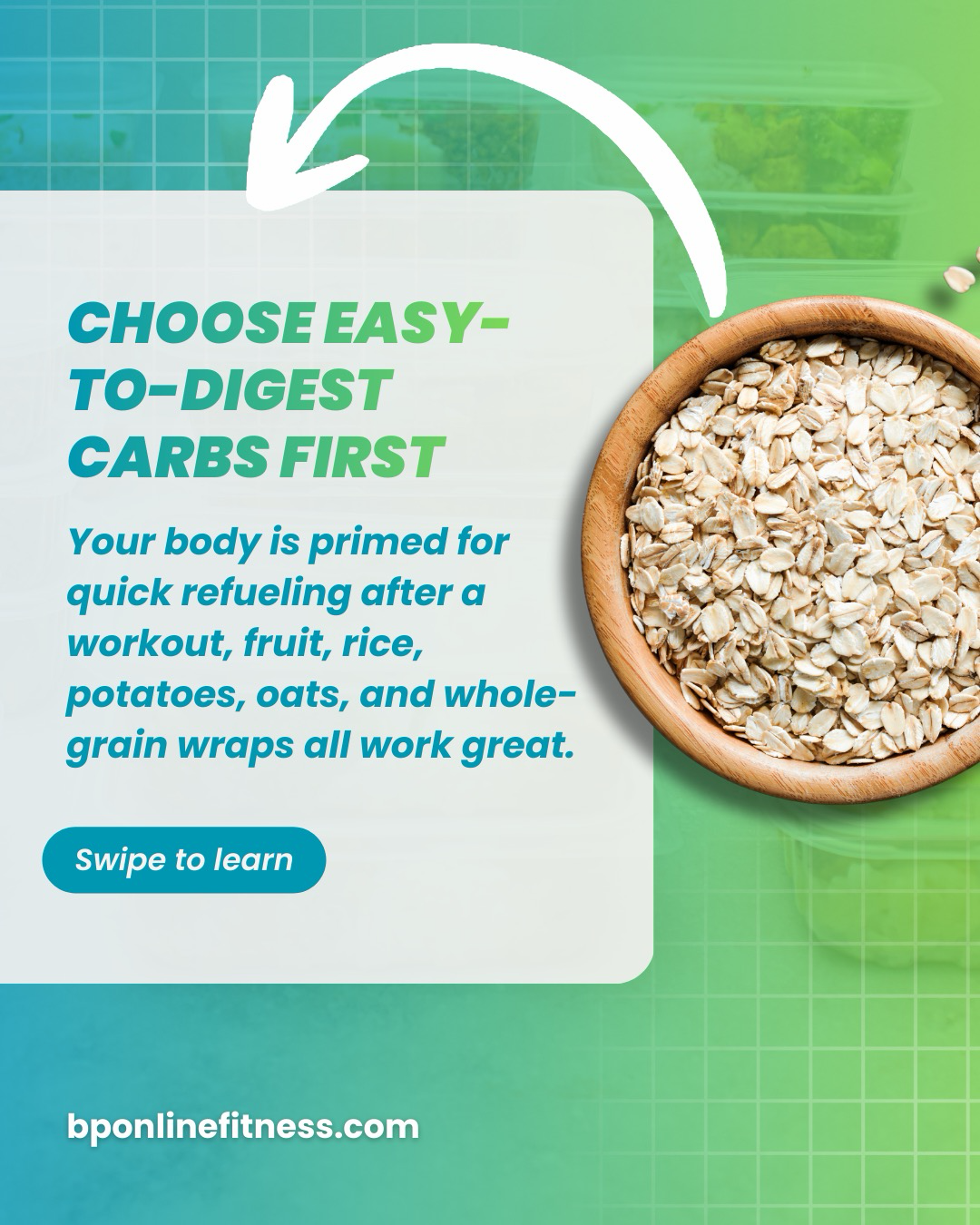 CHOOSE EASY-TO-DIGEST CARBS FIRST

Your body is primed for quick refueling after a workout, fruit, rice, potatoes, oats, and whole-grain wraps all work great.

Swipe to learn

bponlinefitness.com